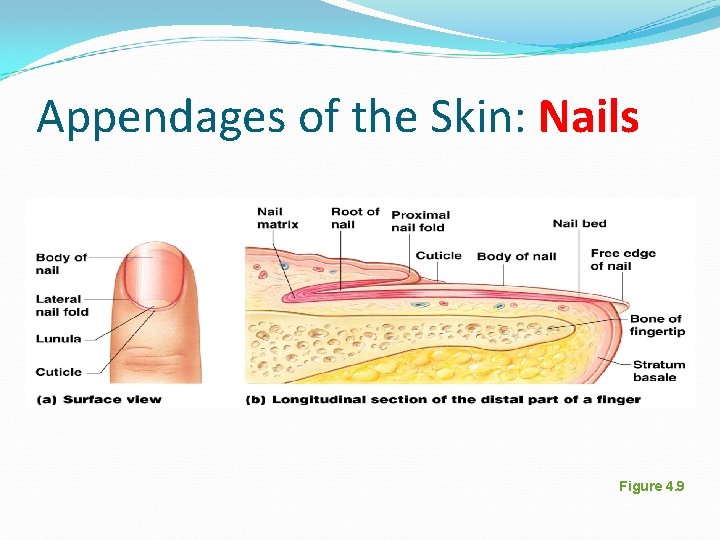 Appendages of the Skin: Nails

Body of nail
Lateral nail fold
Lunula
Cuticle
(a) Surface view

Nail matrix
Root of nail
Proximal nail fold
Cuticle
Body of nail
Nail bed
Free edge of nail
Bone of fingertip
Stratum basale
(b) Longitudinal section of the distal part of a finger

Figure 4.9